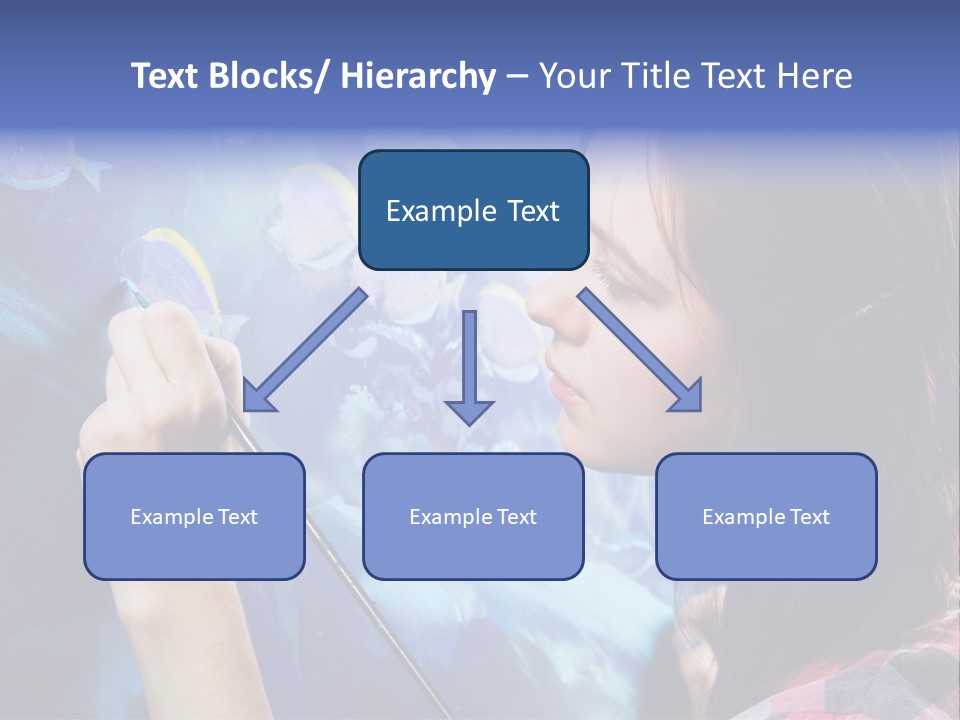 Text Blocks/ Hierarchy – Your Title Text Here

Example Text

Example Text

Example Text

Example Text